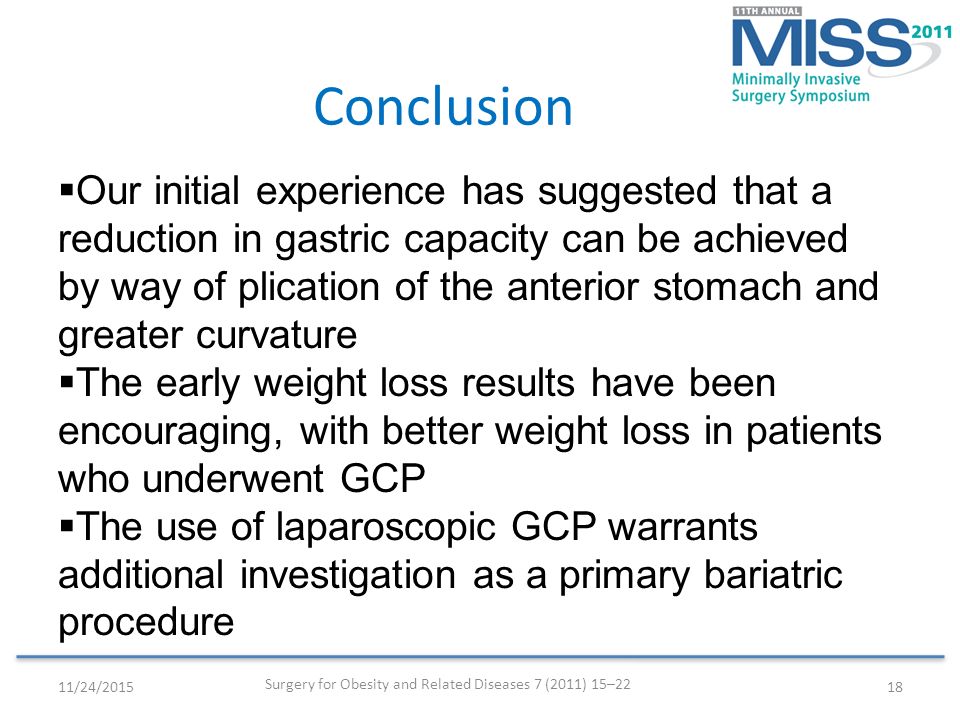 11TH ANNUAL
MISS 2011
Minimally Invasive
Surgery Symposium

Conclusion

▪Our initial experience has suggested that a reduction in gastric capacity can be achieved by way of plication of the anterior stomach and greater curvature
▪The early weight loss results have been encouraging, with better weight loss in patients who underwent GCP
▪The use of laparoscopic GCP warrants additional investigation as a primary bariatric procedure

11/24/2015
Surgery for Obesity and Related Diseases 7 (2011) 15–22
18